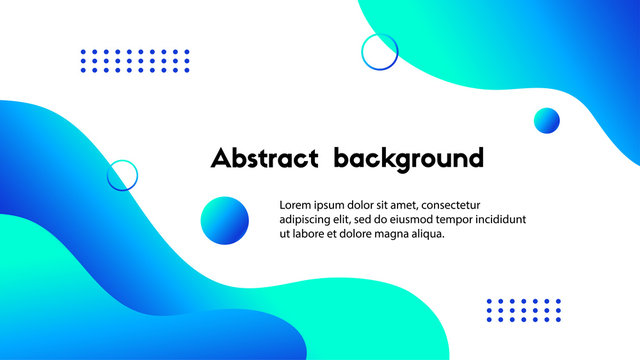 Abstract background

Lorem ipsum dolor sit amet, consectetur adipiscing elit, sed do eiusmod tempor incididunt ut labore et dolore magna aliqua.